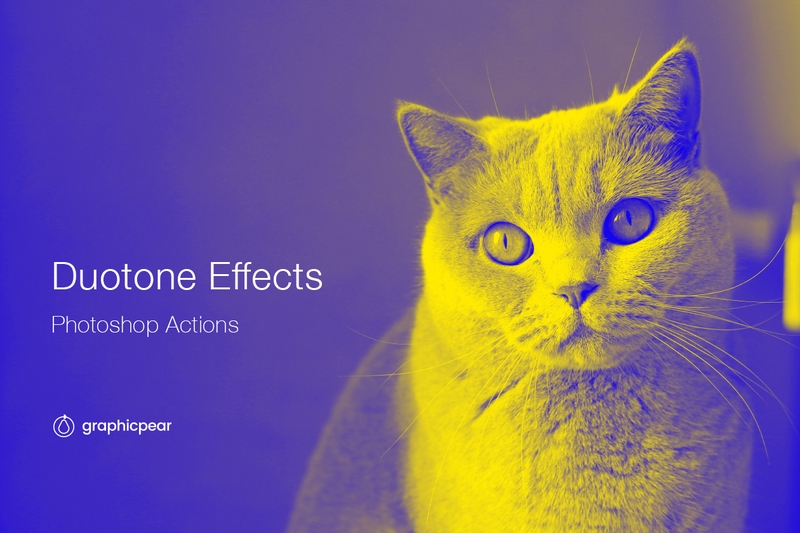 Duotone Effects

Photoshop Actions

graphicpear